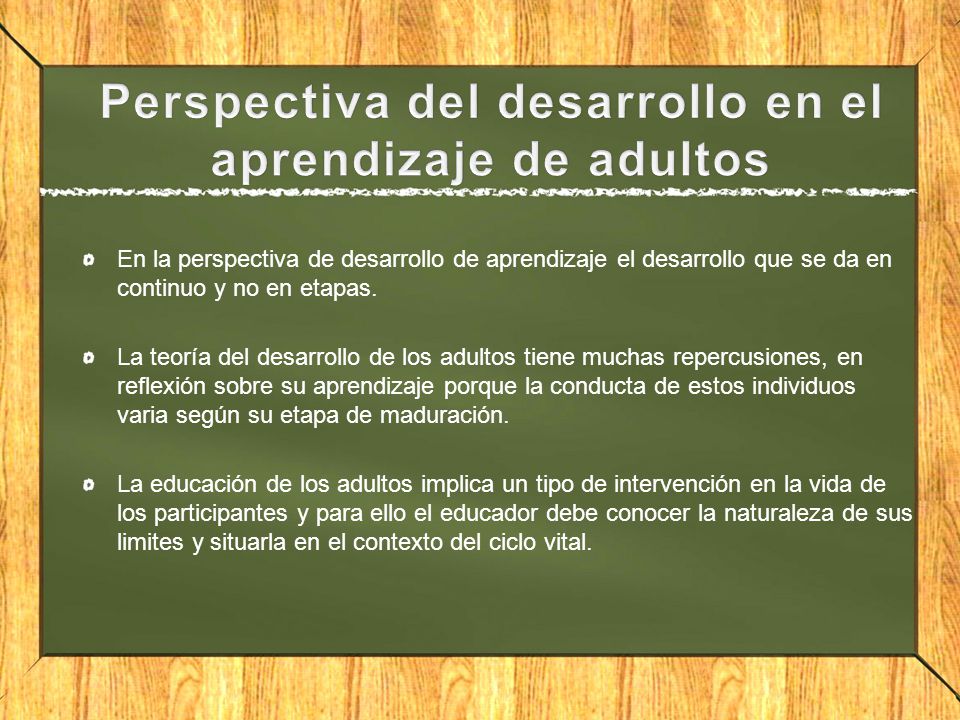 Perspectiva del desarrollo en el aprendizaje de adultos

En la perspectiva de desarrollo de aprendizaje el desarrollo que se da en continuo y no en etapas.

La teoría del desarrollo de los adultos tiene muchas repercusiones, en reflexión sobre su aprendizaje porque la conducta de estos individuos varia según su etapa de maduración.

La educación de los adultos implica un tipo de intervención en la vida de los participantes y para ello el educador debe conocer la naturaleza de sus limites y situarla en el contexto del ciclo vital.